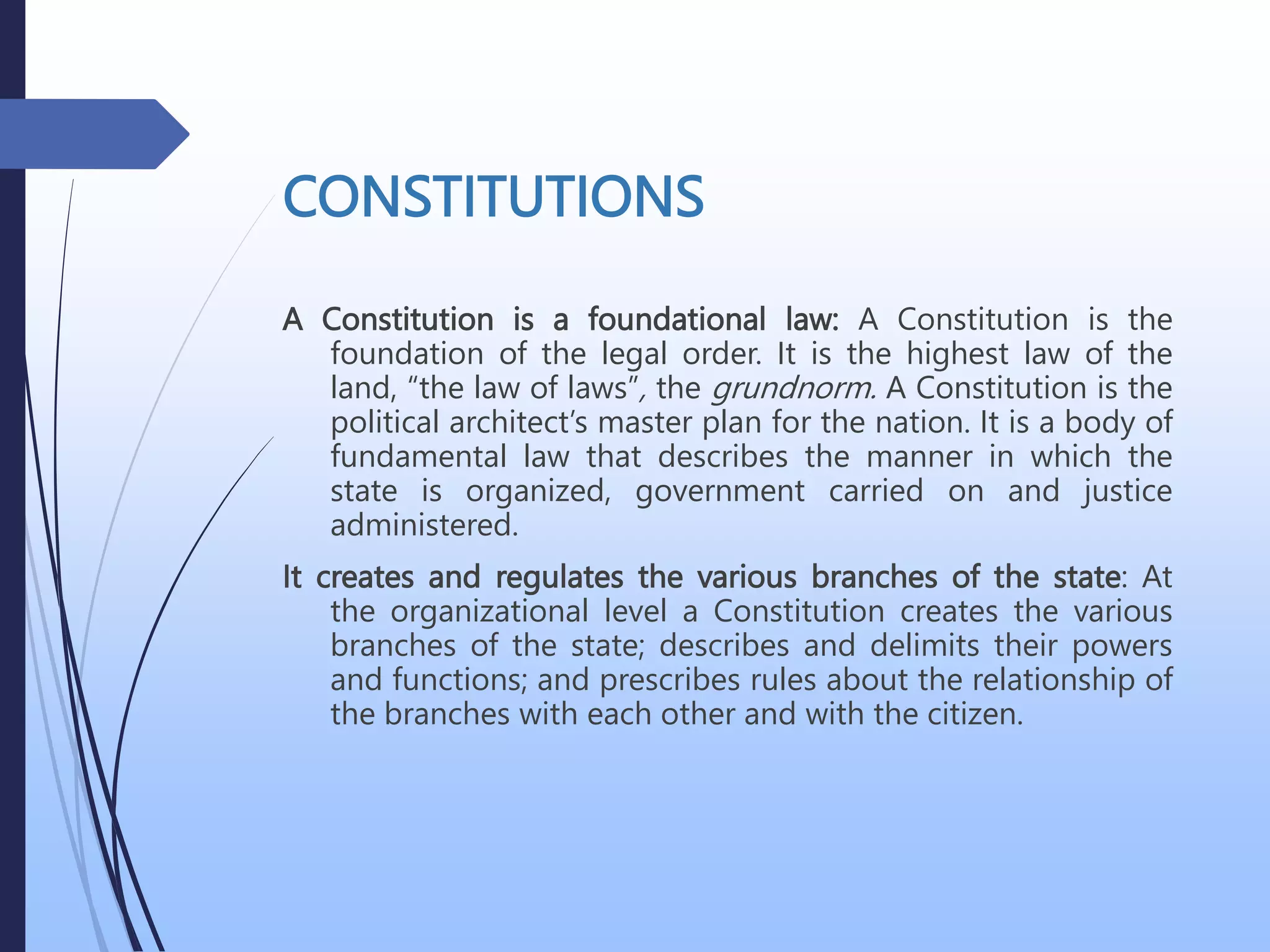 CONSTITUTIONS

A Constitution is a foundational law: A Constitution is the foundation of the legal order. It is the highest law of the land, “the law of laws”, the grundnorm. A Constitution is the political architect’s master plan for the nation. It is a body of fundamental law that describes the manner in which the state is organized, government carried on and justice administered.

It creates and regulates the various branches of the state: At the organizational level a Constitution creates the various branches of the state; describes and delimits their powers and functions; and prescribes rules about the relationship of the branches with each other and with the citizen.